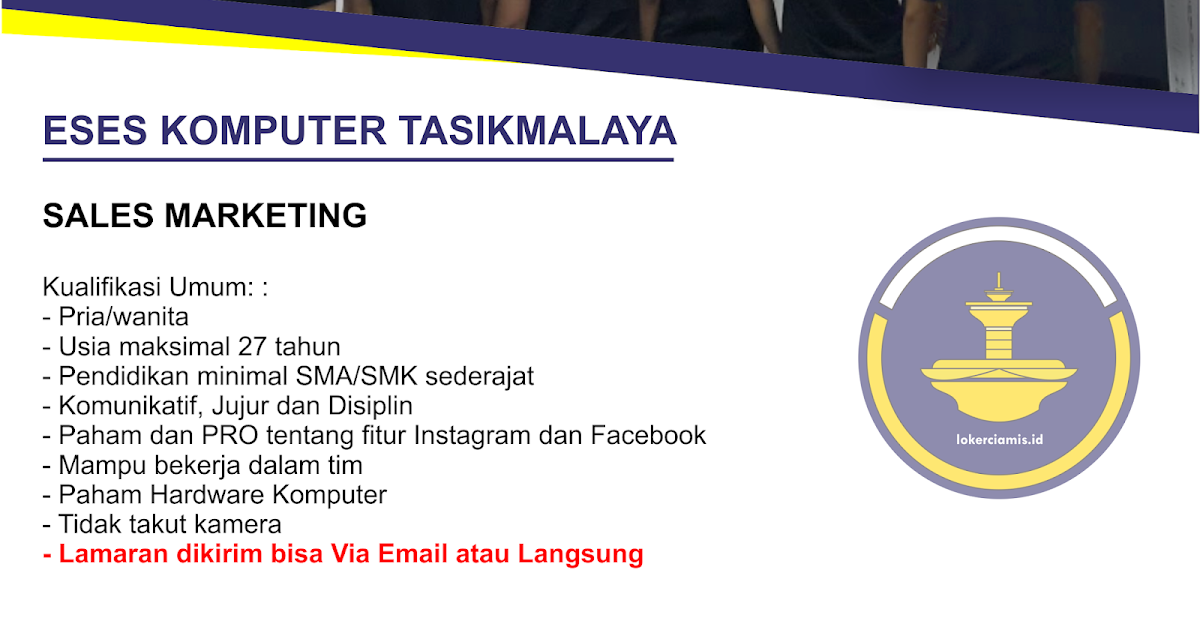 ESES KOMPUTER TASIKMALAYA

SALES MARKETING

Kualifikasi Umum: :
- Pria/wanita
- Usia maksimal 27 tahun
- Pendidikan minimal SMA/SMK sederajat
- Komunikatif, Jujur dan Disiplin
- Paham dan PRO tentang fitur Instagram dan Facebook
- Mampu bekerja dalam tim
- Paham Hardware Komputer
- Tidak takut kamera
- Lamaran dikirim bisa Via Email atau Langsung

lokerciamis.id